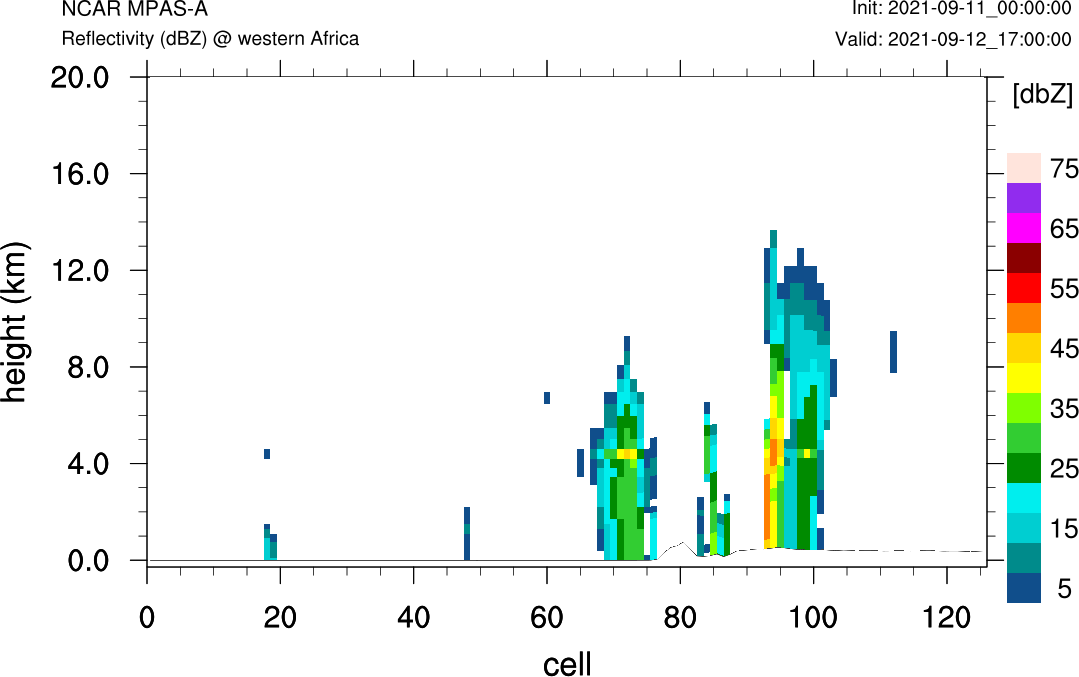 NCAR MPAS-A
Reflectivity (dBZ) @ western Africa
Init: 2021-09-11_00:00:00
Valid: 2021-09-12_17:00:00

height (km)
20.0
16.0
12.0
8.0
4.0
0.0

0
20
40
60
80
100
120
cell

[dbZ]
75
65
55
45
35
25
15
5